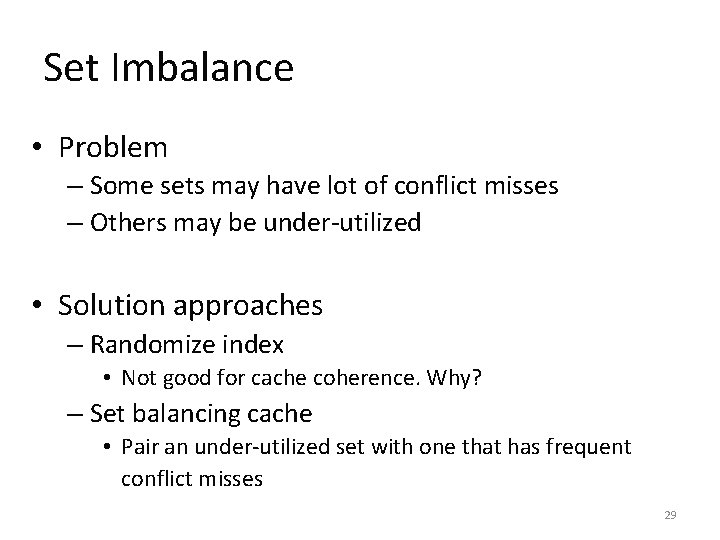 Set Imbalance

• Problem
– Some sets may have lot of conflict misses
– Others may be under-utilized

• Solution approaches
– Randomize index
• Not good for cache coherence. Why?
– Set balancing cache
• Pair an under-utilized set with one that has frequent conflict misses

29